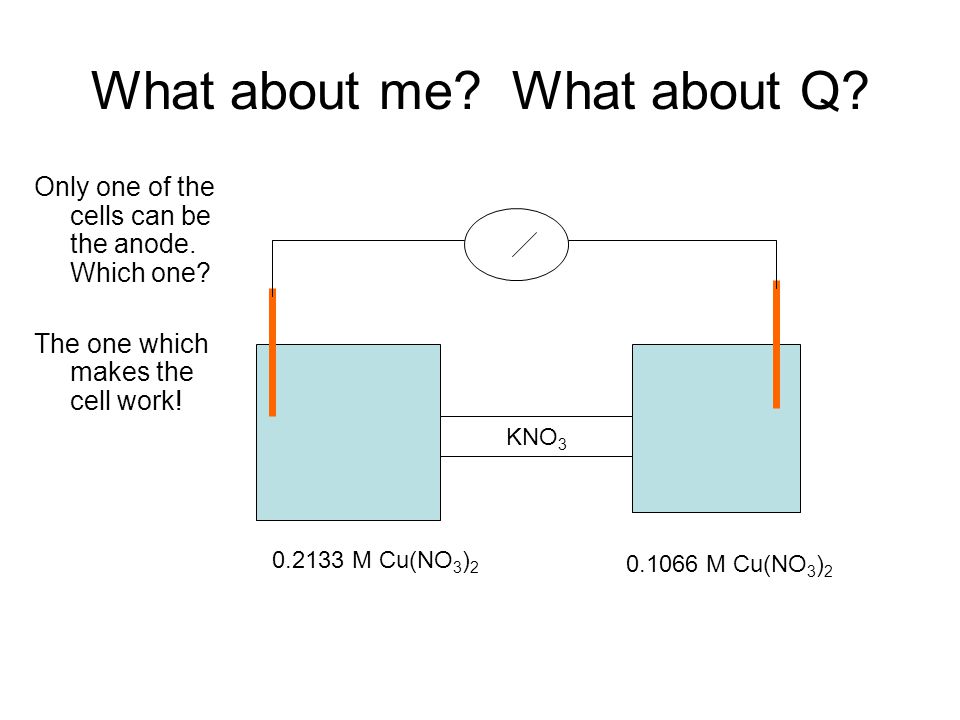 What about me? What about Q?

Only one of the cells can be the anode. Which one?

The one which makes the cell work!

$KNO_3$

0.2133 M $Cu(NO_3)_2$

0.1066 M $Cu(NO_3)_2$